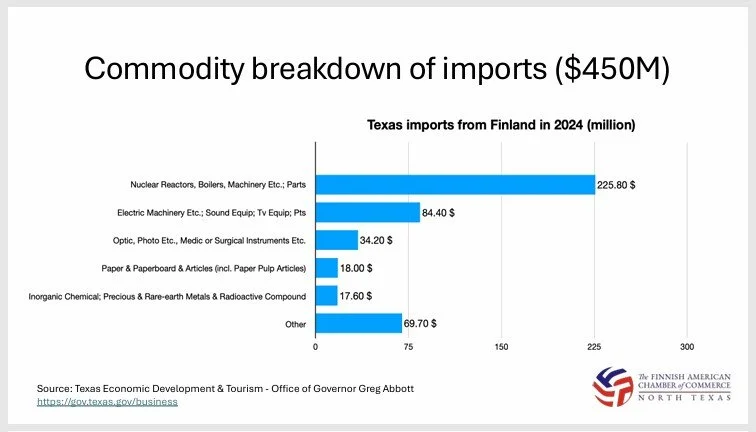 Commodity breakdown of imports (\$450M)

Texas imports from Finland in 2024 (million)

Nuclear Reactors, Boilers, Machinery Etc.; Parts 225.80 \$
Electric Machinery Etc.; Sound Equip; Tv Equip; Pts 84.40 \$
Optic, Photo Etc., Medic or Surgical Instruments Etc. 34.20 \$
Paper & Paperboard & Articles (incl. Paper Pulp Articles) 18.00 \$
Inorganic Chemical; Precious & Rare-earth Metals & Radioactive Compound 17.60 \$
Other 69.70 \$

0 75 150 225 300

Source: Texas Economic Development & Tourism - Office of Governor Greg Abbott
https://gov.texas.gov/business

The FINNISH AMERICAN CHAMBER of COMMERCE
NORTH TEXAS